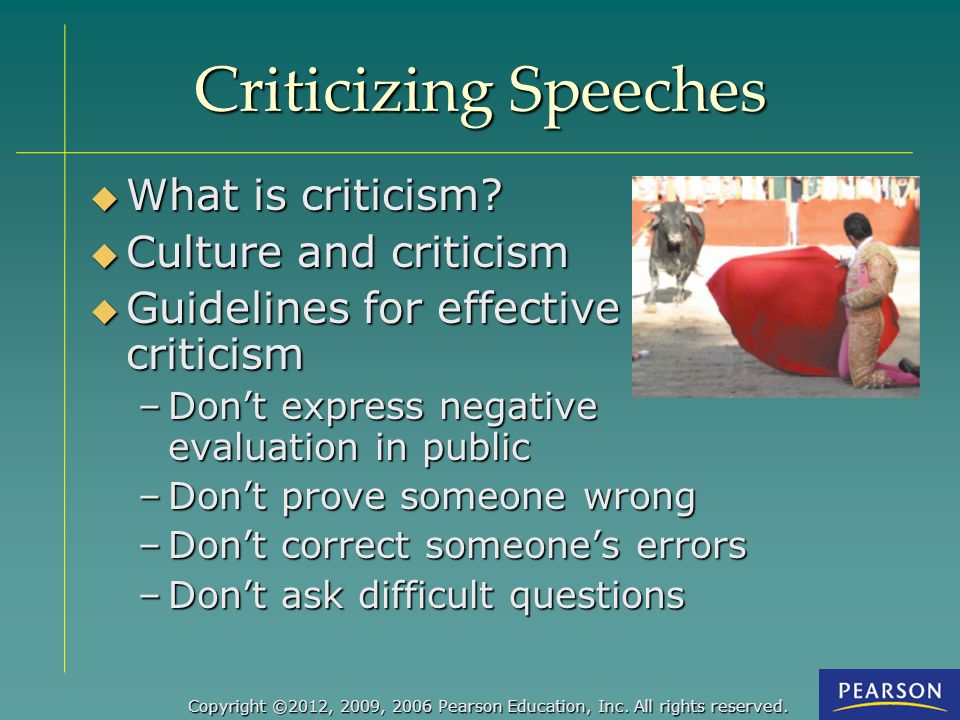 Criticizing Speeches

◆ What is criticism?
◆ Culture and criticism
◆ Guidelines for effective criticism
– Don’t express negative evaluation in public
– Don’t prove someone wrong
– Don’t correct someone’s errors
– Don’t ask difficult questions

Copyright ©2012, 2009, 2006 Pearson Education, Inc. All rights reserved.

PEARSON